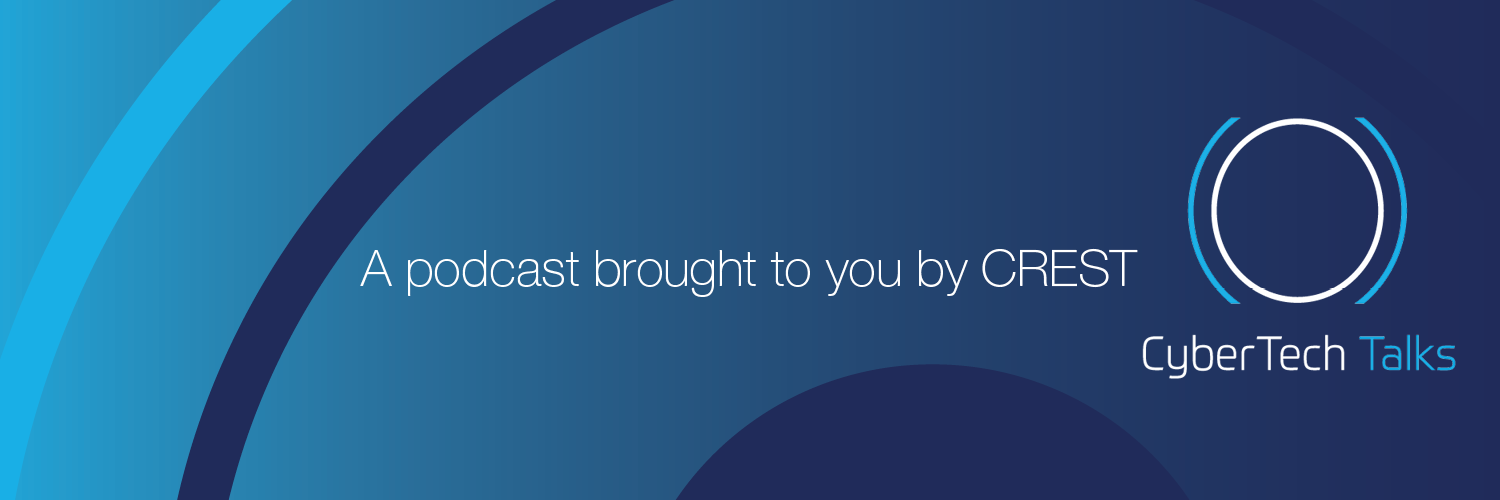 A podcast brought to you by CREST

CyberTech Talks